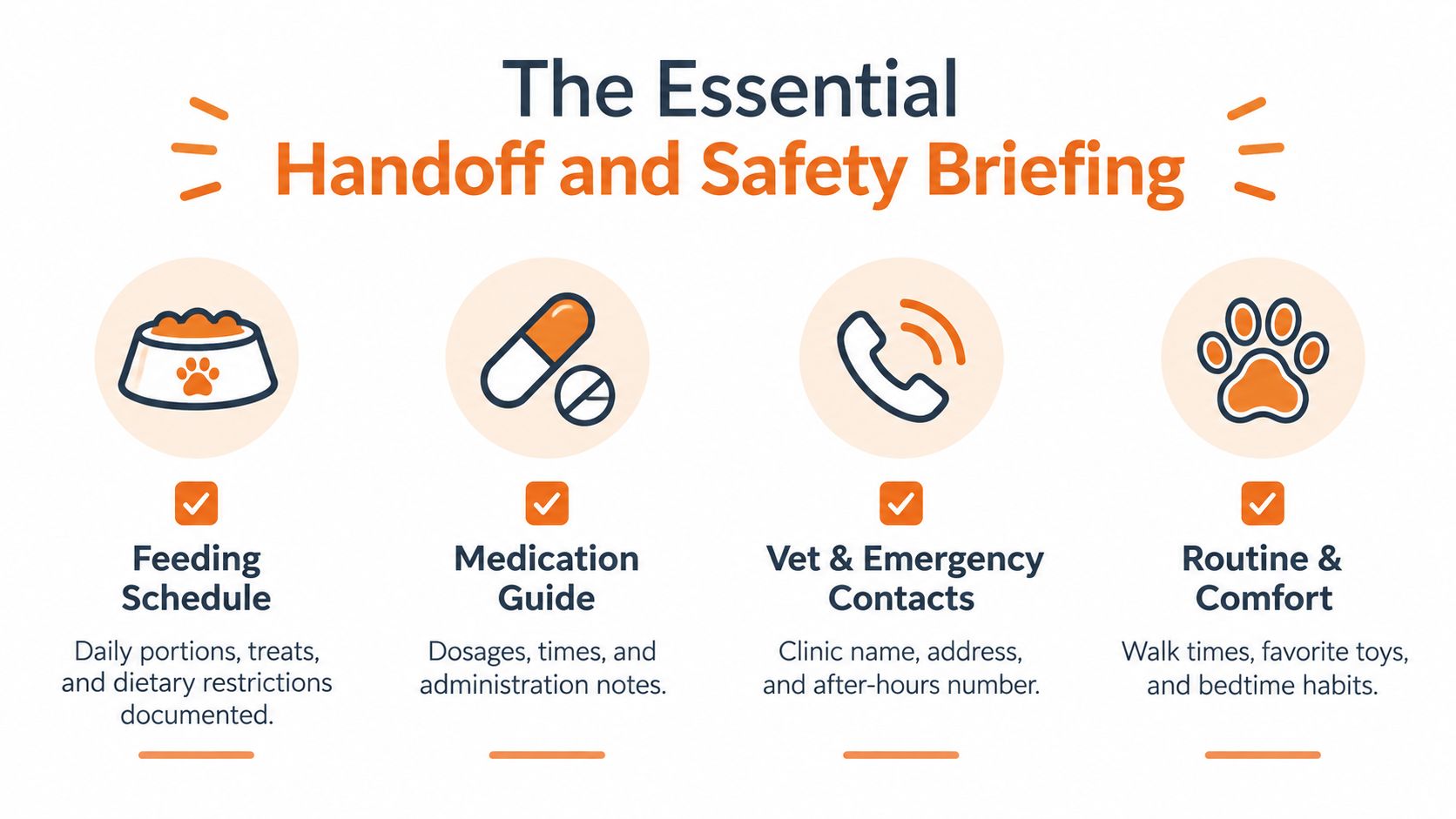 The Essential
Handoff and Safety Briefing

Feeding Schedule

Daily portions, treats, and dietary restrictions documented.

Medication Guide

Dosages, times, and administration notes.

Vet & Emergency Contacts

Clinic name, address, and after-hours number.

Routine & Comfort

Walk times, favorite toys, and bedtime habits.